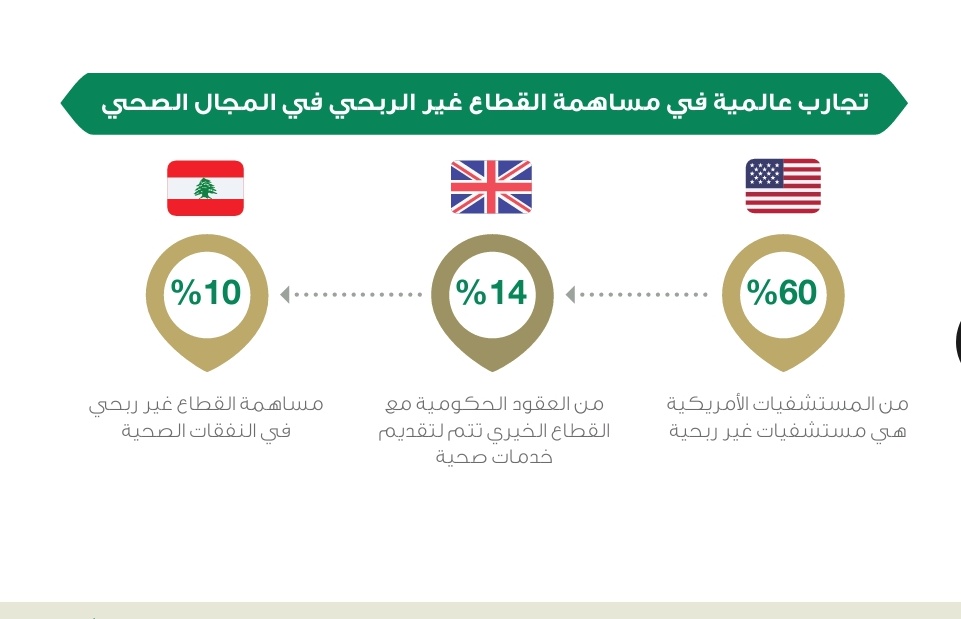 تجارب عالمية في مساهمة القطاع غير الربحي في المجال الصحي

%60

من المستشفيات الأمريكية هي مستشفيات غير ربحية

%14

من العقود الحكومية مع القطاع الخيري تتم لتقديم خدمات صحية

%10

مساهمة القطاع غير ربحي في النفقات الصحية